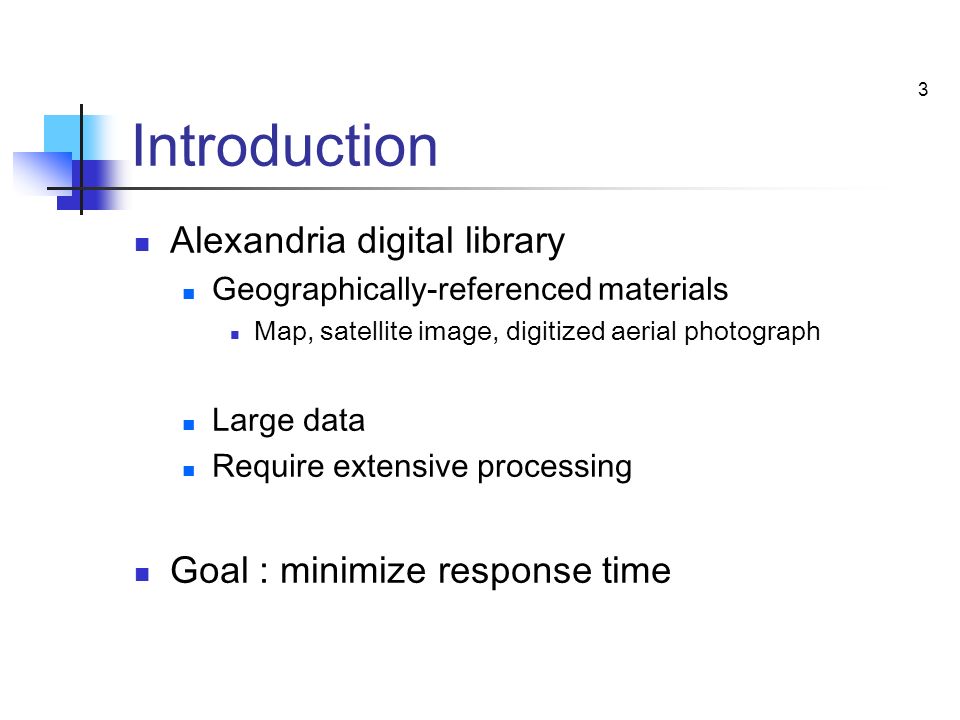 3

Introduction

Alexandria digital library

Geographically-referenced materials

Map, satellite image, digitized aerial photograph

Large data

Require extensive processing

Goal : minimize response time